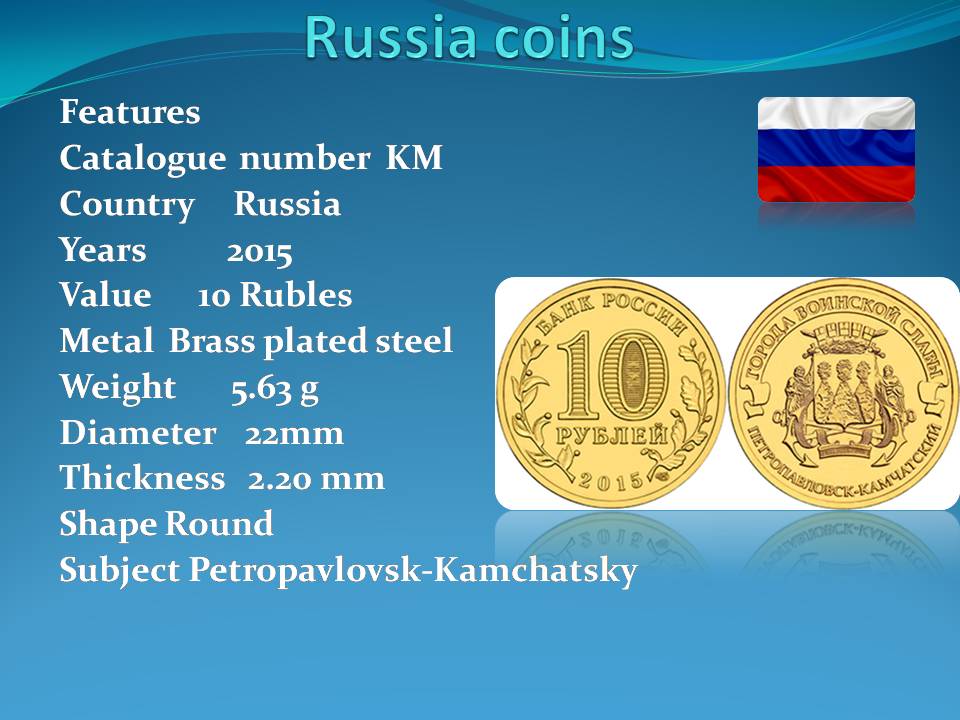 Russia coins

Features
Catalogue number KM
Country Russia
Years 2015
Value 10 Rubles
Metal Brass plated steel
Weight 5.63 g
Diameter 22mm
Thickness 2.20 mm
Shape Round
Subject Petropavlovsk-Kamchatsky

БАНК РОССИИ
10
РУБЛЕЙ
2015

ГОРОДА ВОИНСКОЙ СЛАВЫ
ПЕТРОПАВЛОВСК-КАМЧАТСКИЙ